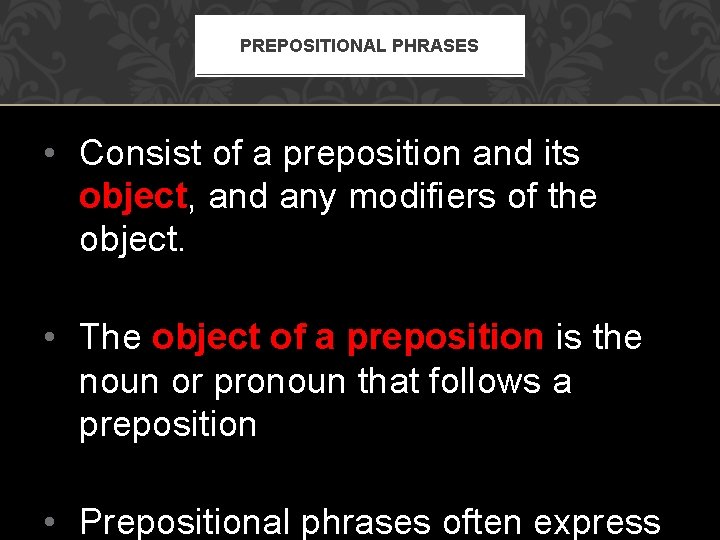 PREPOSITIONAL PHRASES

• Consist of a preposition and its object, and any modifiers of the object.

• The object of a preposition is the noun or pronoun that follows a preposition

• Prepositional phrases often express